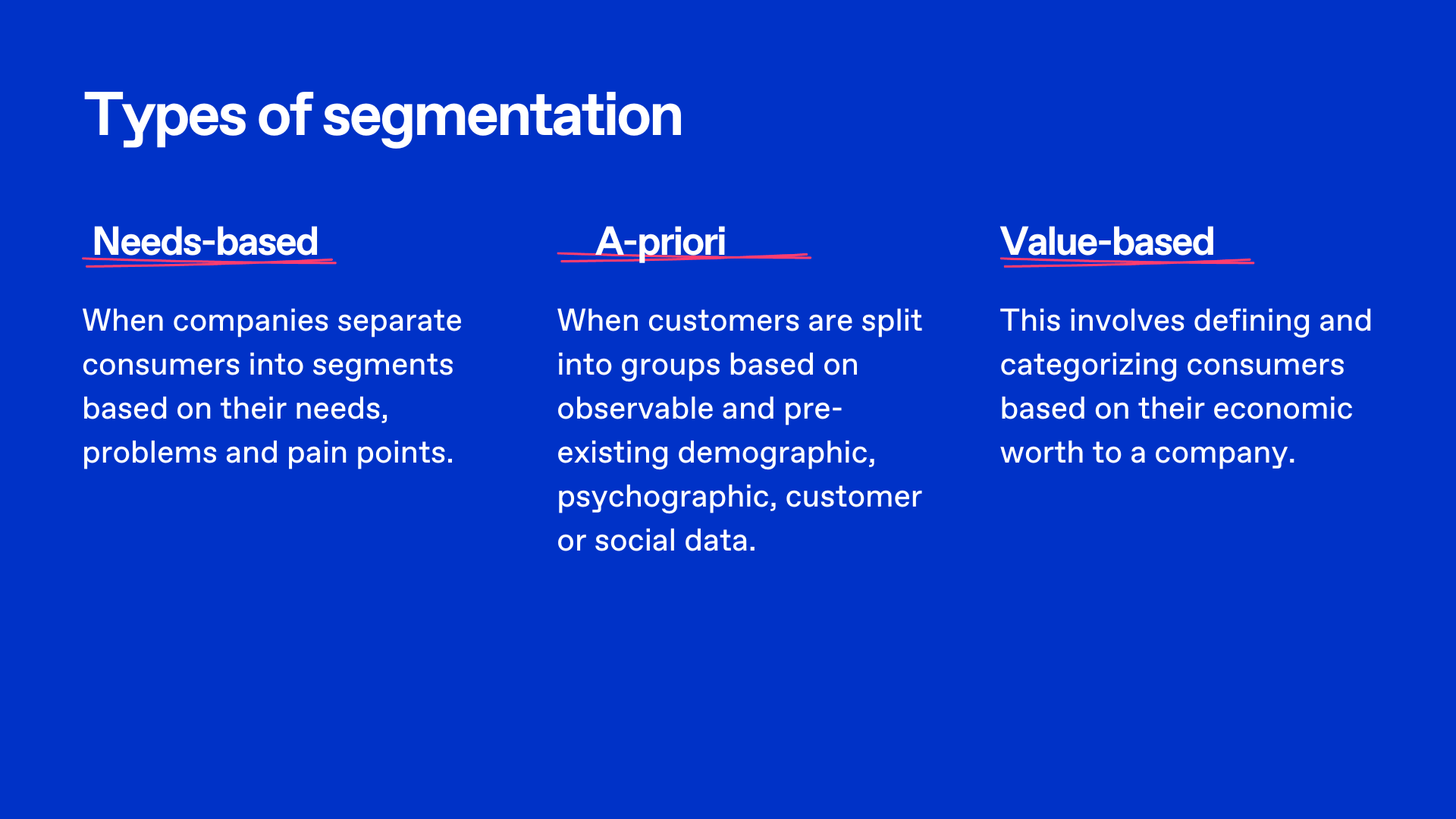 Types of segmentation

Needs-based

When companies separate consumers into segments based on their needs, problems and pain points.

A-priori

When customers are split into groups based on observable and pre-existing demographic, psychographic, customer or social data.

Value-based

This involves defining and categorizing consumers based on their economic worth to a company.